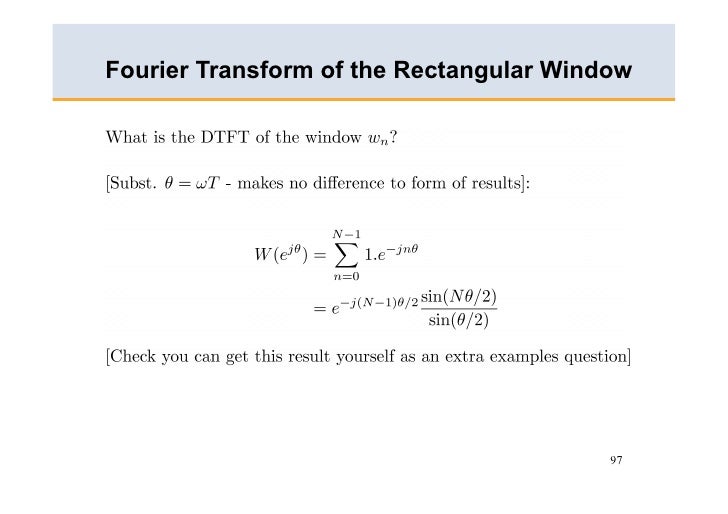 Fourier Transform of the Rectangular Window

What is the DTFT of the window $w_n$?

[Subst. $\theta = \omega T$ - makes no difference to form of results]:

$W(e^{j\theta}) = \sum_{n=0}^{N-1} 1.e^{-jn\theta}$
$= e^{-j(N-1)\theta/2} \frac{\sin(N\theta/2)}{\sin(\theta/2)}$

[Check you can get this result yourself as an extra examples question]

97